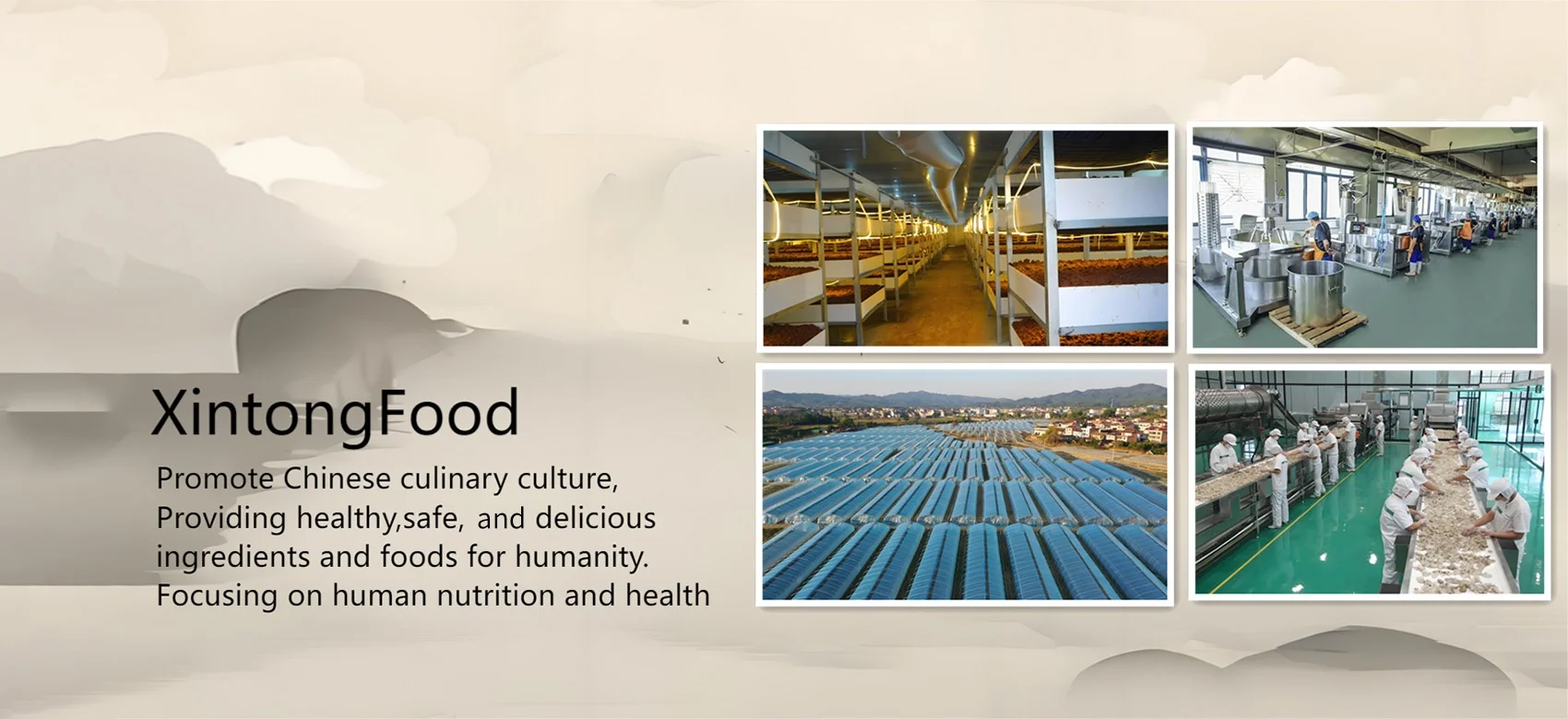 XintongFood

Promote Chinese culinary culture,
Providing healthy,safe, and delicious ingredients and foods for humanity.
Focusing on human nutrition and health